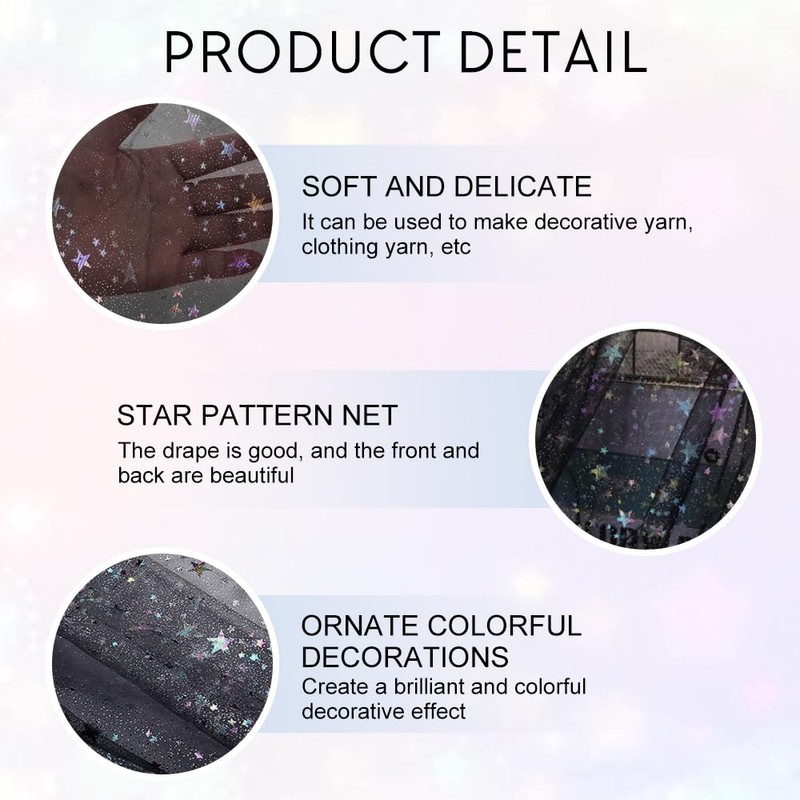 PRODUCT DETAIL

SOFT AND DELICATE
It can be used to make decorative yarn, clothing yarn, etc

STAR PATTERN NET
The drape is good, and the front and back are beautiful

ORNATE COLORFUL DECORATIONS
Create a brilliant and colorful decorative effect